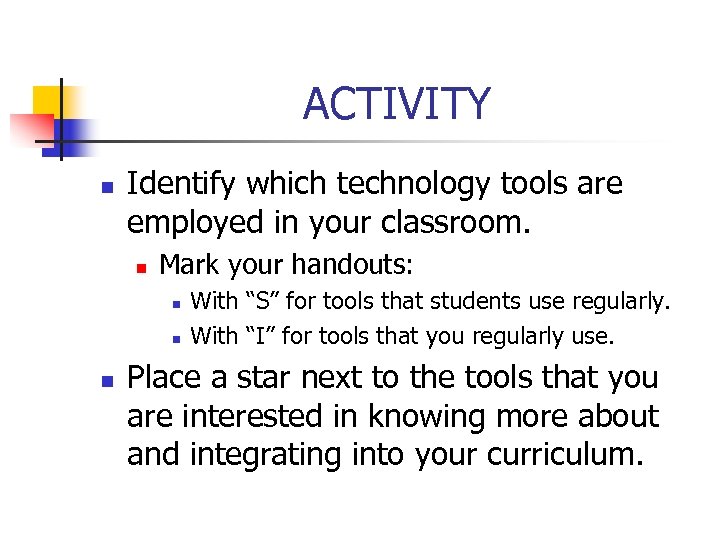 ACTIVITY

- Identify which technology tools are employed in your classroom.
  - Mark your handouts:
    - With “S” for tools that students use regularly.
    - With “I” for tools that you regularly use.
- Place a star next to the tools that you are interested in knowing more about and integrating into your curriculum.